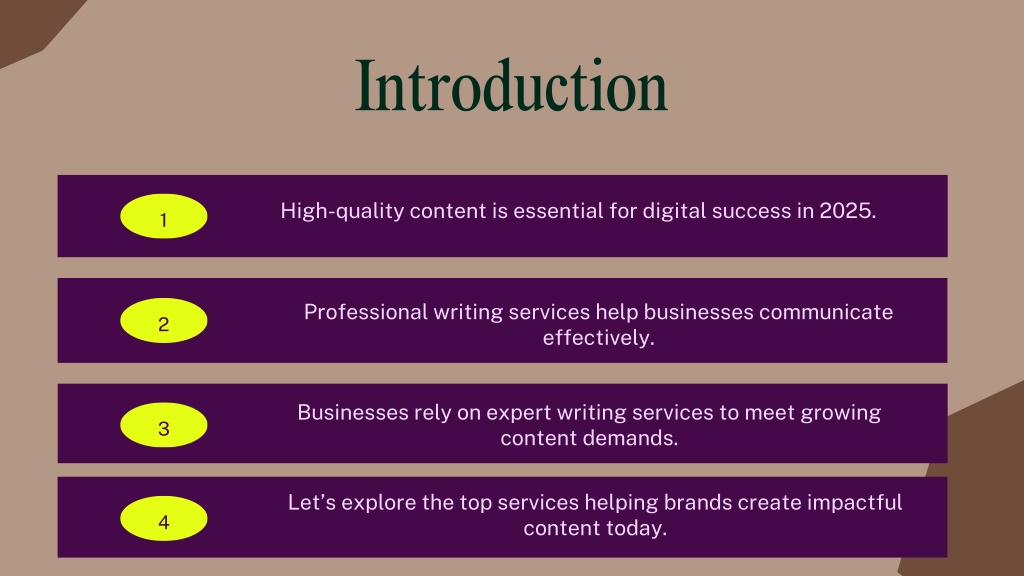 Introduction

1

High-quality content is essential for digital success in 2025.

2

Professional writing services help businesses communicate effectively.

3

Businesses rely on expert writing services to meet growing content demands.

4

Let’s explore the top services helping brands create impactful content today.